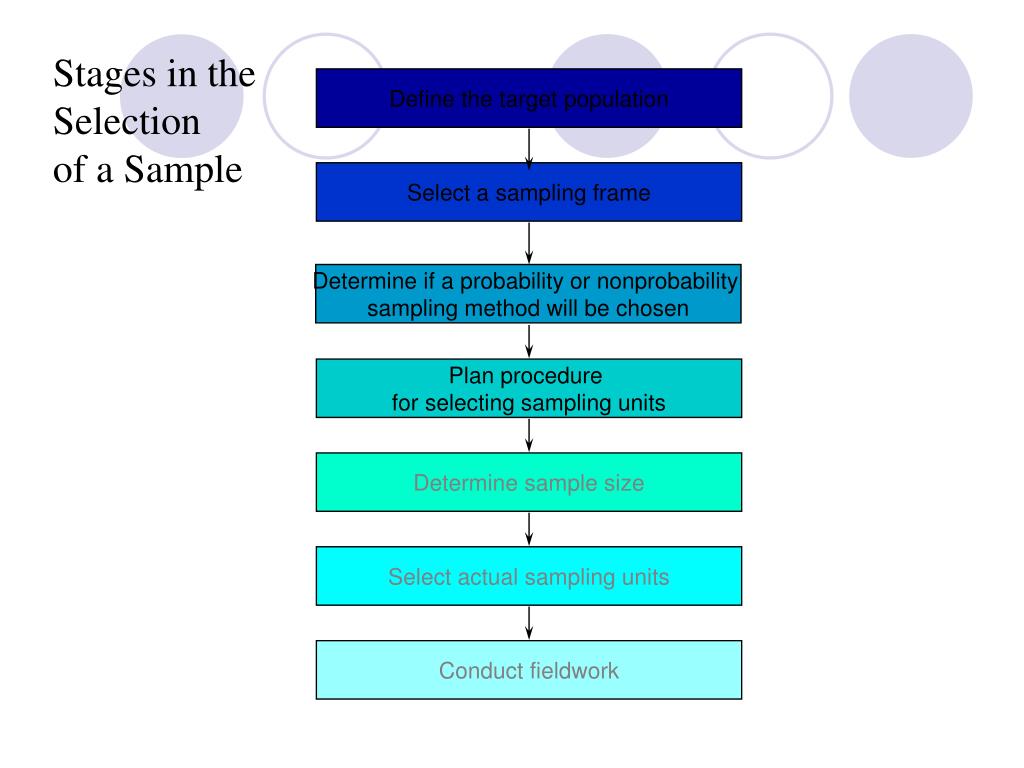 Stages in the Selection of a Sample

Define the target population

Select a sampling frame

Determine if a probability or nonprobability sampling method will be chosen

Plan procedure for selecting sampling units

Determine sample size

Select actual sampling units

Conduct fieldwork